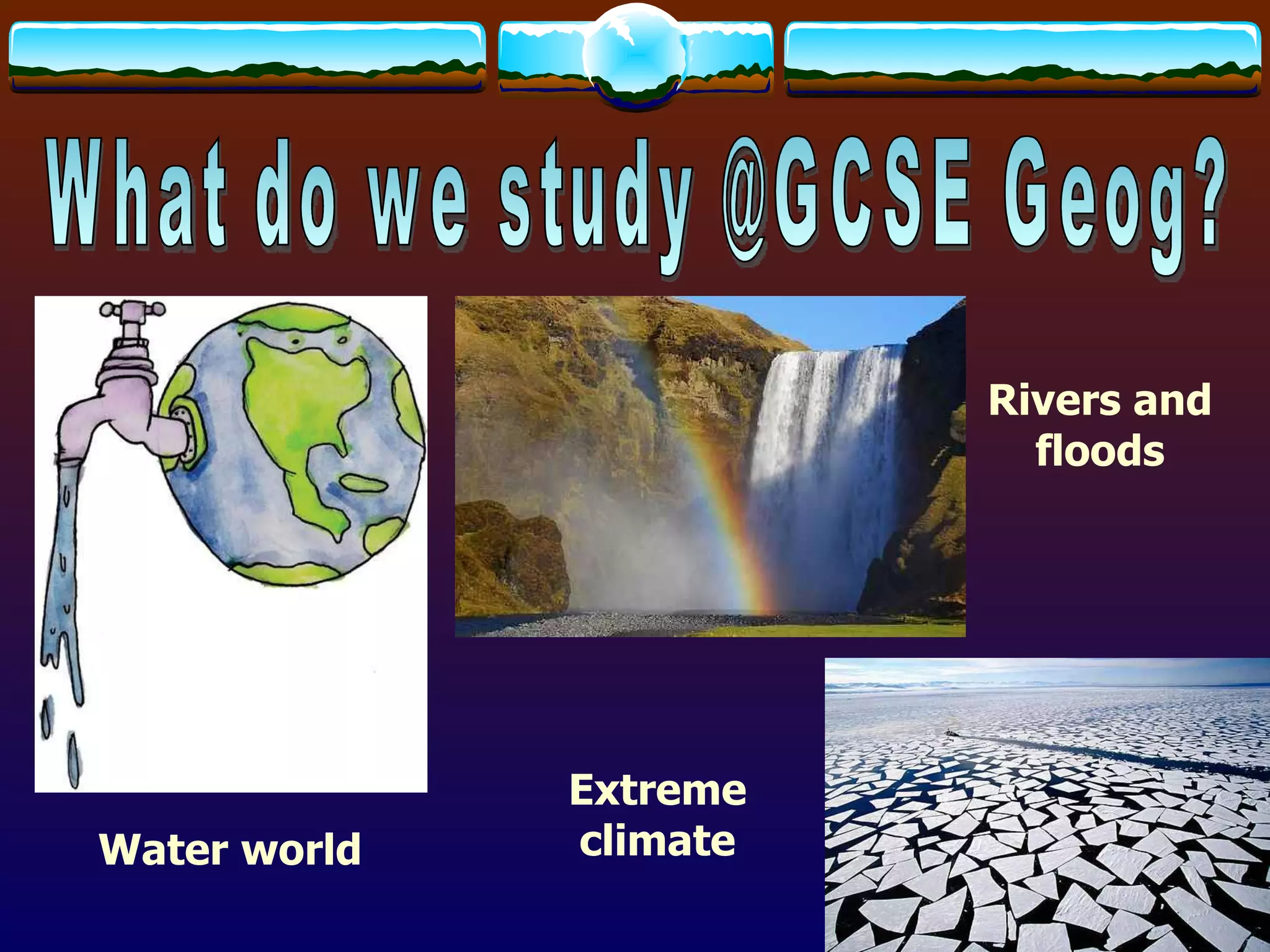 What do we study @GCSE Geog?

Rivers and floods

Extreme climate

Water world